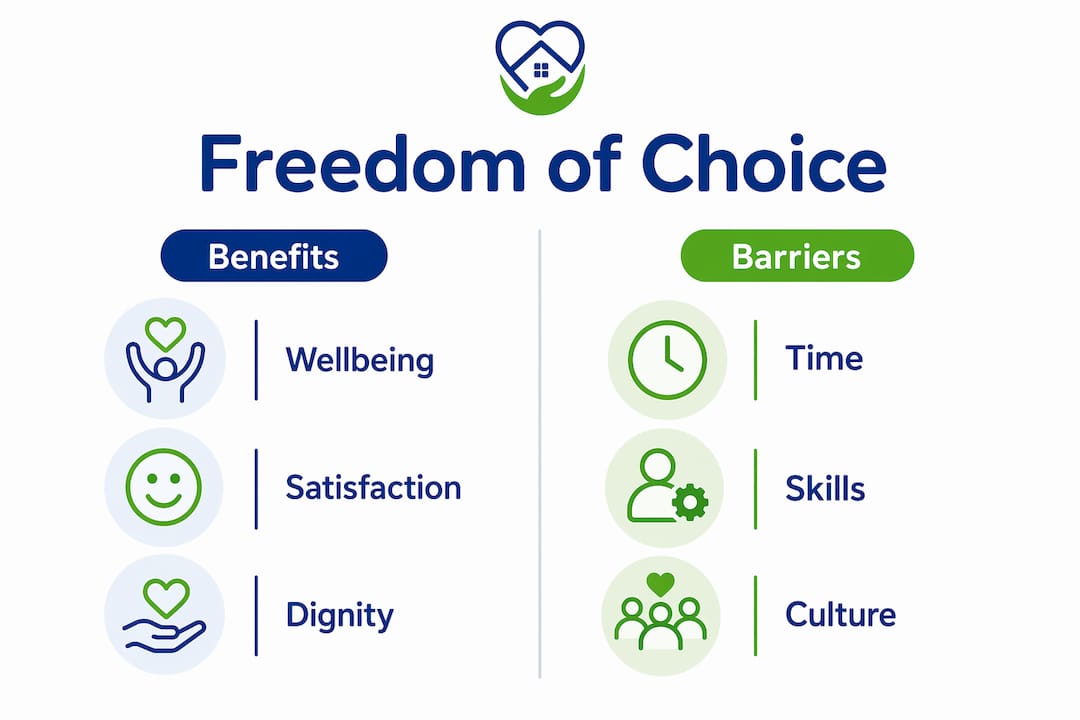 Freedom of Choice

Benefits

Wellbeing

Satisfaction

Dignity

Barriers

Time

Skills

Culture